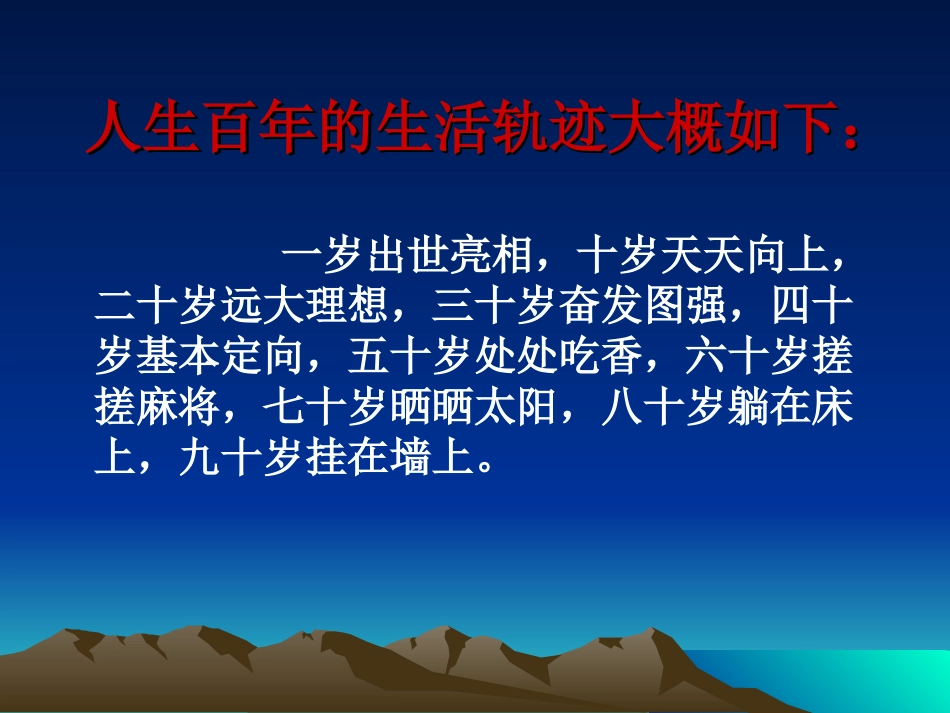 人生百年的生活轨迹大概如下：

一岁出世亮相，十岁天天向上，二十岁远大理想，三十岁奋发图强，四十岁基本定向，五十岁处处吃香，六十岁搓搓麻将，七十岁晒晒太阳，八十岁躺在床上，九十岁挂在墙上。